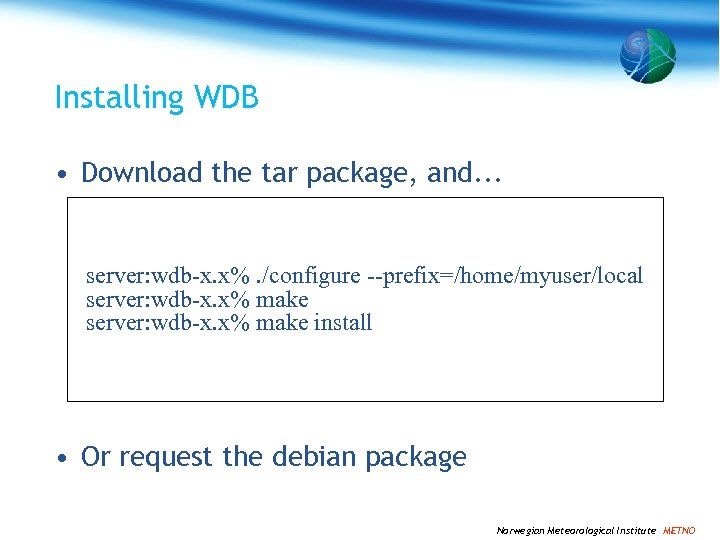 Installing WDB

• Download the tar package, and...

server:wdb-x.x% ./configure --prefix=/home/myuser/local
server:wdb-x.x% make
server:wdb-x.x% make install

• Or request the debian package

Norwegian Meteorological Institute METNO